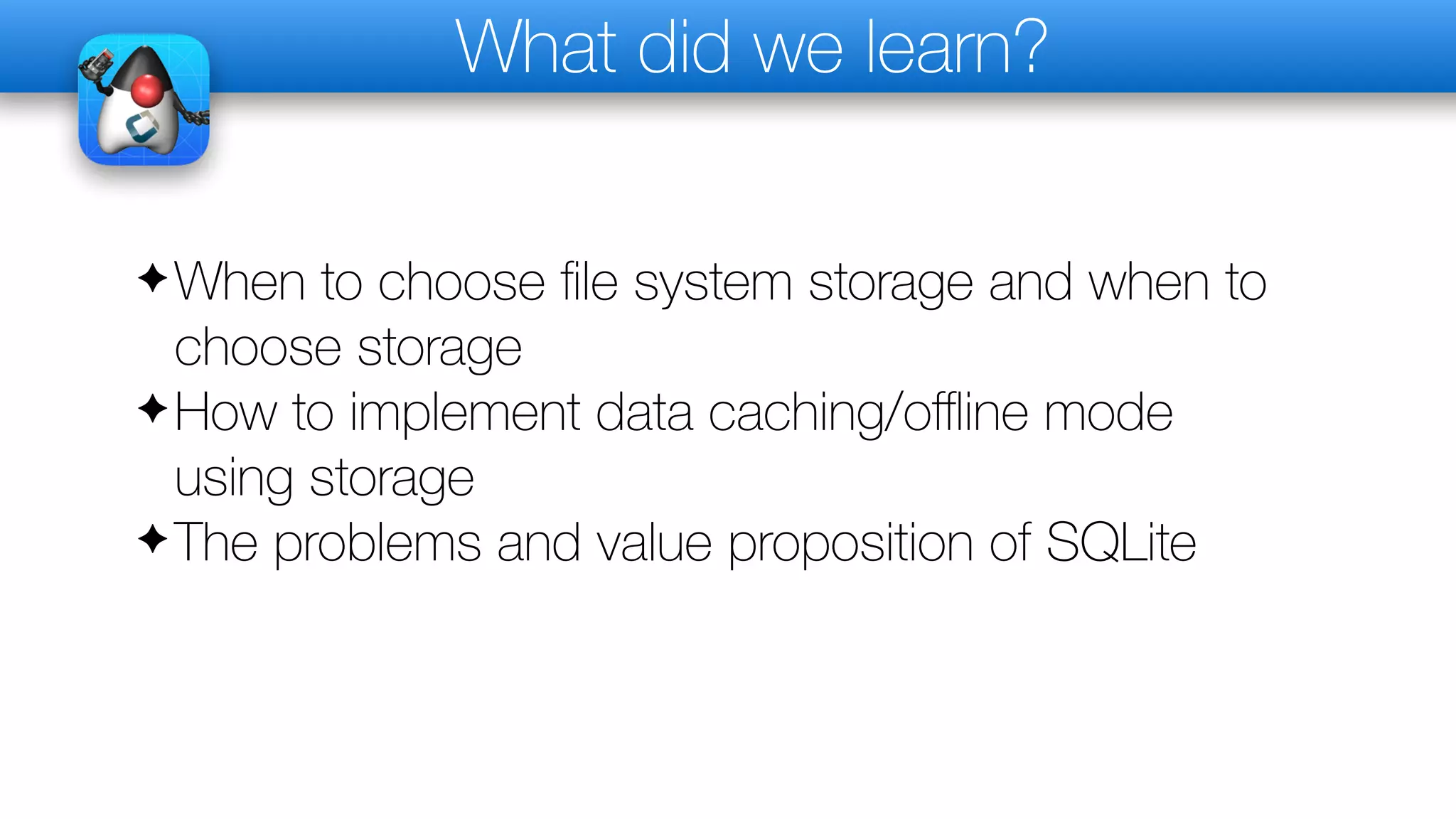 What did we learn?

✦ When to choose file system storage and when to choose storage

✦ How to implement data caching/offline mode using storage

✦ The problems and value proposition of SQLite